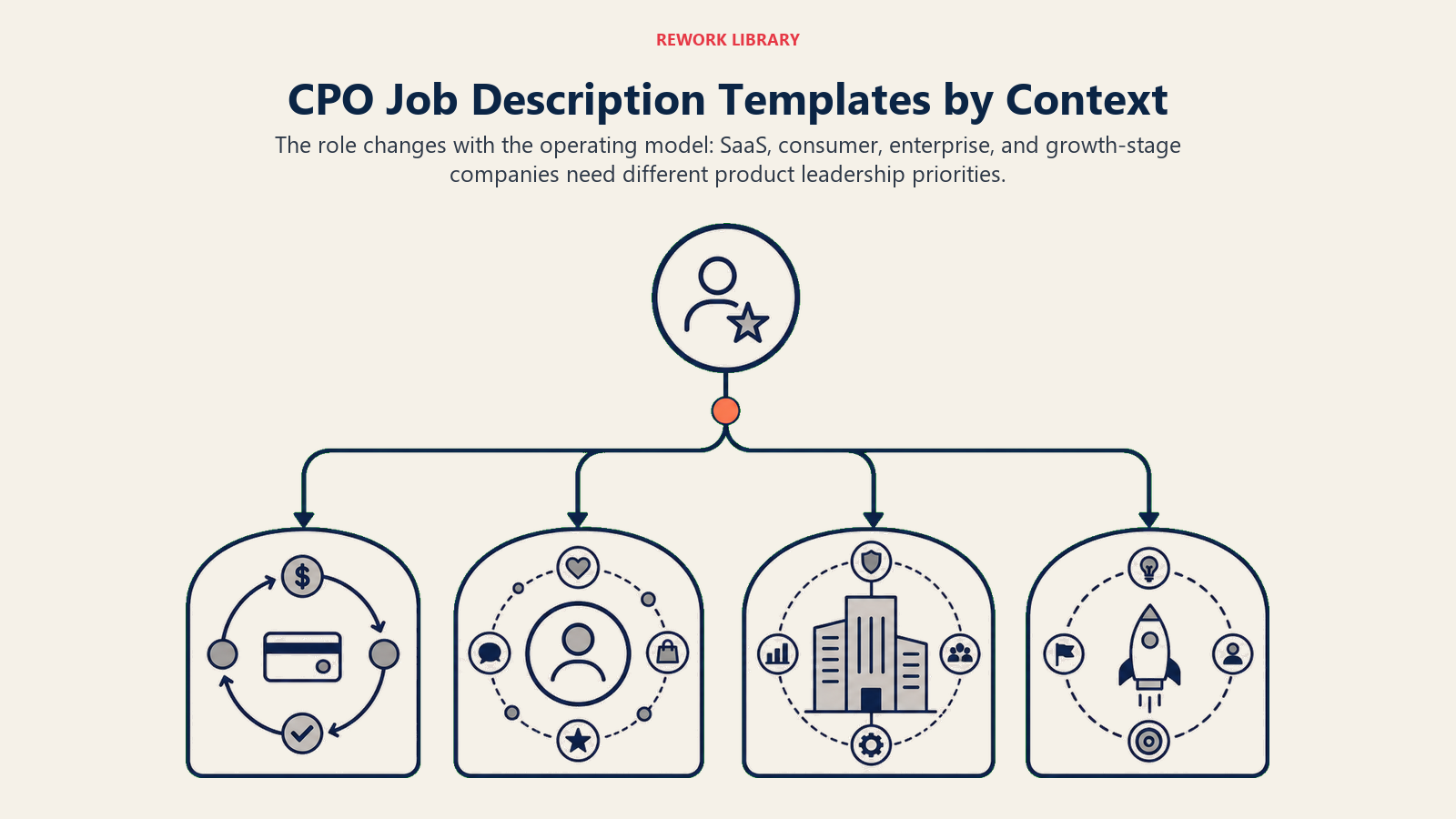 REWORK LIBRARY

CPO Job Description Templates by Context

The role changes with the operating model: SaaS, consumer, enterprise, and growth-stage companies need different product leadership priorities.

$